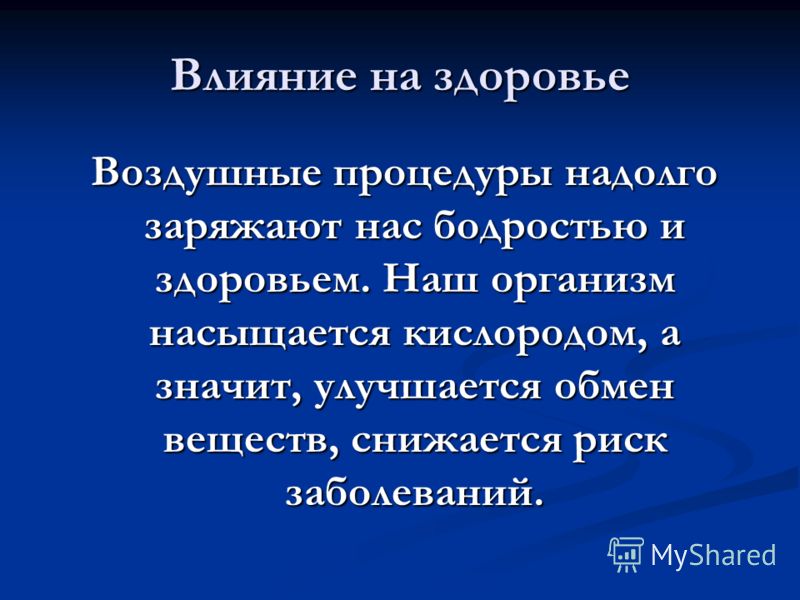 Влияние на здоровье

Воздушные процедуры надолго заряжают нас бодростью и здоровьем. Наш организм насыщается кислородом, а значит, улучшается обмен веществ, снижается риск заболеваний.

MyShared